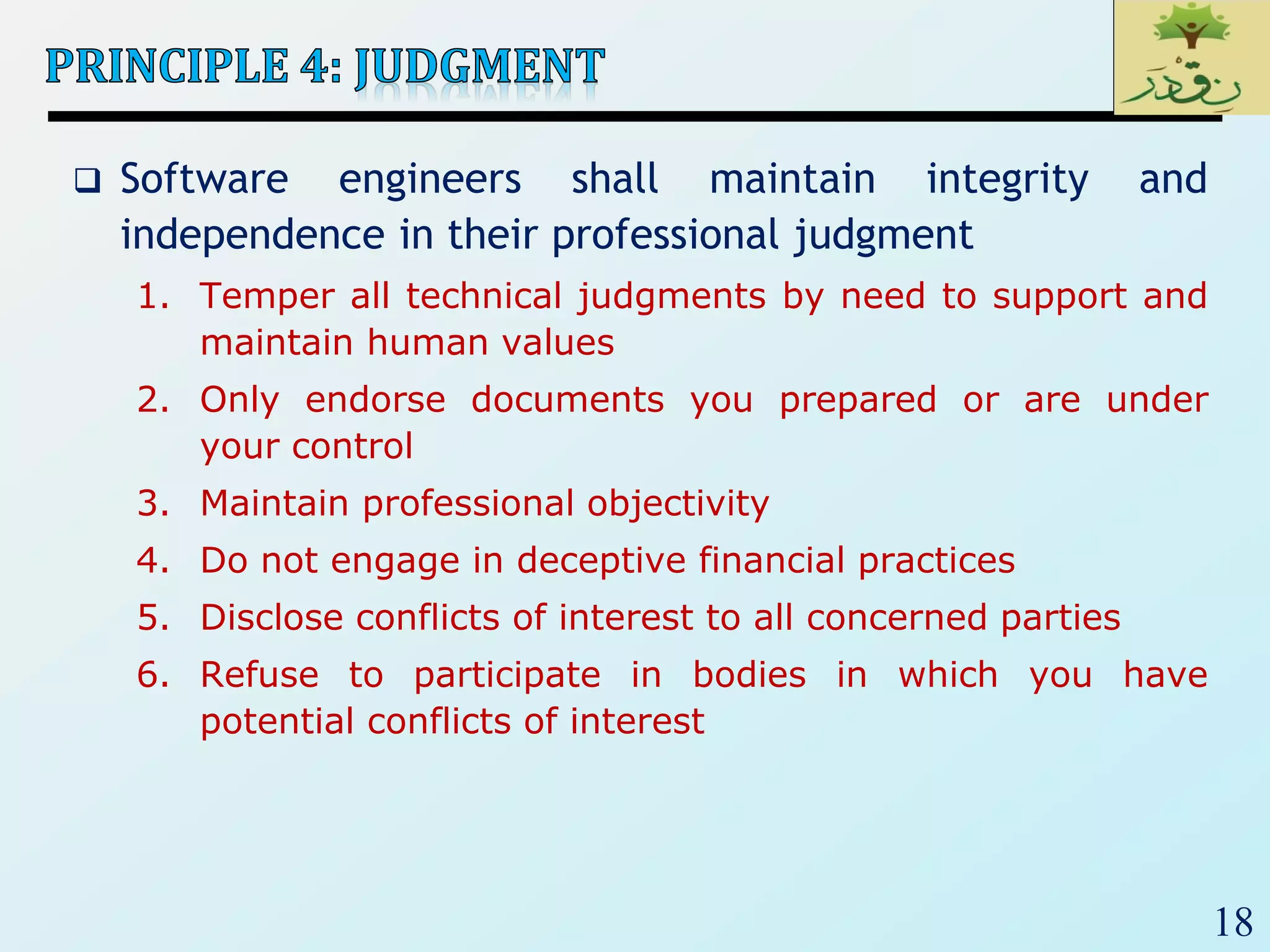 PRINCIPLE 4: JUDGMENT

نقدر

❑ Software engineers shall maintain integrity and independence in their professional judgment

1. Temper all technical judgments by need to support and maintain human values
2. Only endorse documents you prepared or are under your control
3. Maintain professional objectivity
4. Do not engage in deceptive financial practices
5. Disclose conflicts of interest to all concerned parties
6. Refuse to participate in bodies in which you have potential conflicts of interest

18